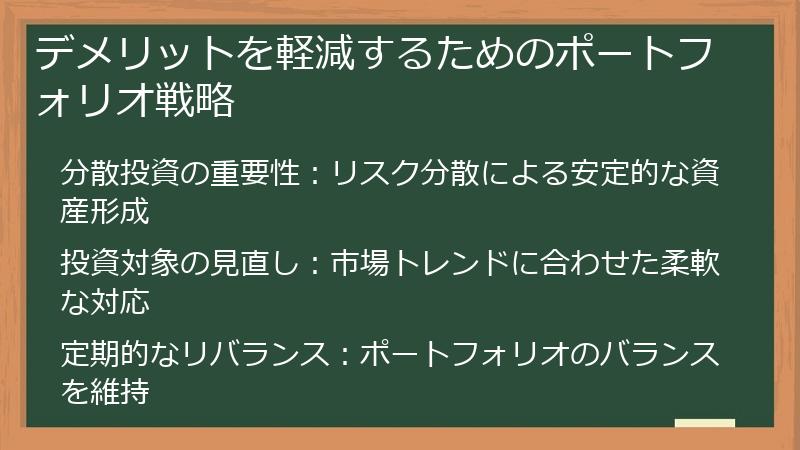 デメリットを軽減するためのポートフォリオ戦略

分散投資の重要性：リスク分散による安定的な資産形成

投資対象の見直し：市場トレンドに合わせた柔軟な対応

定期的なリバランス：ポートフォリオのバランスを維持